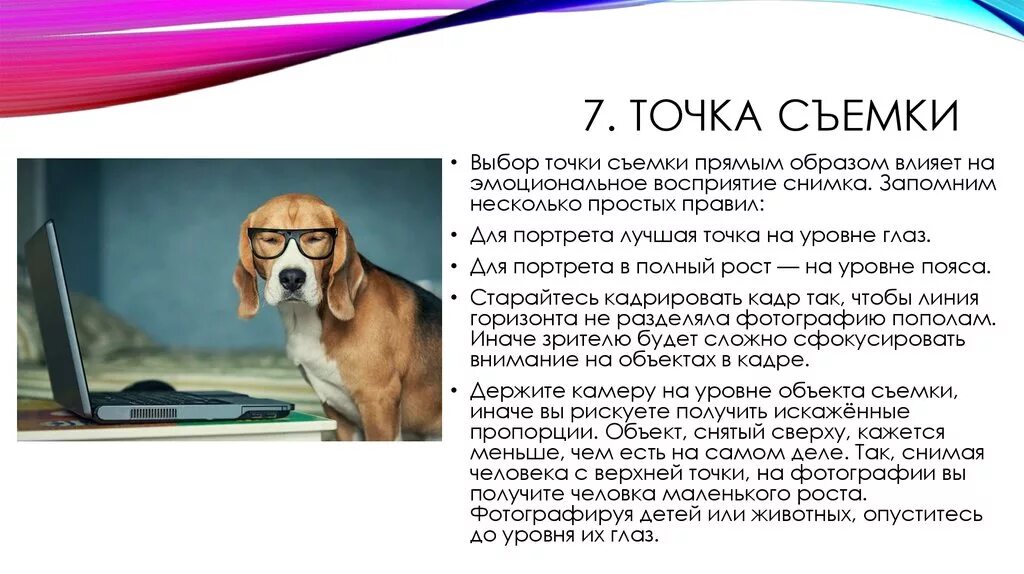 7. ТОЧКА СЪЕМКИ

• Выбор точки съемки прямым образом влияет на эмоциональное восприятие снимка. Запомним несколько простых правил:

• Для портрета лучшая точка на уровне глаз.

• Для портрета в полный рост — на уровне пояса.

• Старайтесь кадрировать кадр так, чтобы линия горизонта не разделяла фотографию пополам. Иначе зрителю будет сложно сфокусировать внимание на объектах в кадре.

• Держите камеру на уровне объекта съемки, иначе вы рискуете получить искажённые пропорции. Объект, снятый сверху, кажется меньше, чем есть на самом деле. Так, снимая человека с верхней точки, на фотографии вы получите человка маленького роста. Фотографируя детей или животных, опуститесь до уровня их глаз.